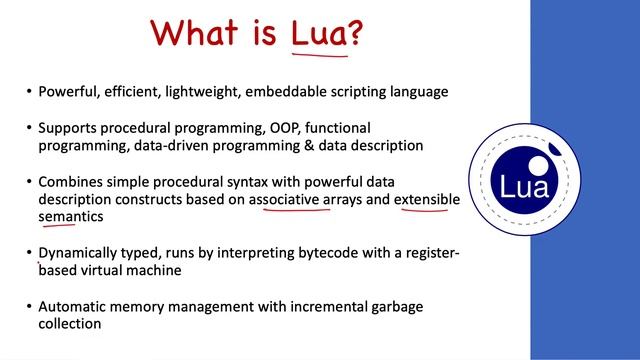 What is Lua?

• Powerful, efficient, lightweight, embeddable scripting language

• Supports procedural programming, OOP, functional programming, data-driven programming & data description

• Combines simple procedural syntax with powerful data description constructs based on associative arrays and extensible semantics

• Dynamically typed, runs by interpreting bytecode with a register-based virtual machine

• Automatic memory management with incremental garbage collection

Lua